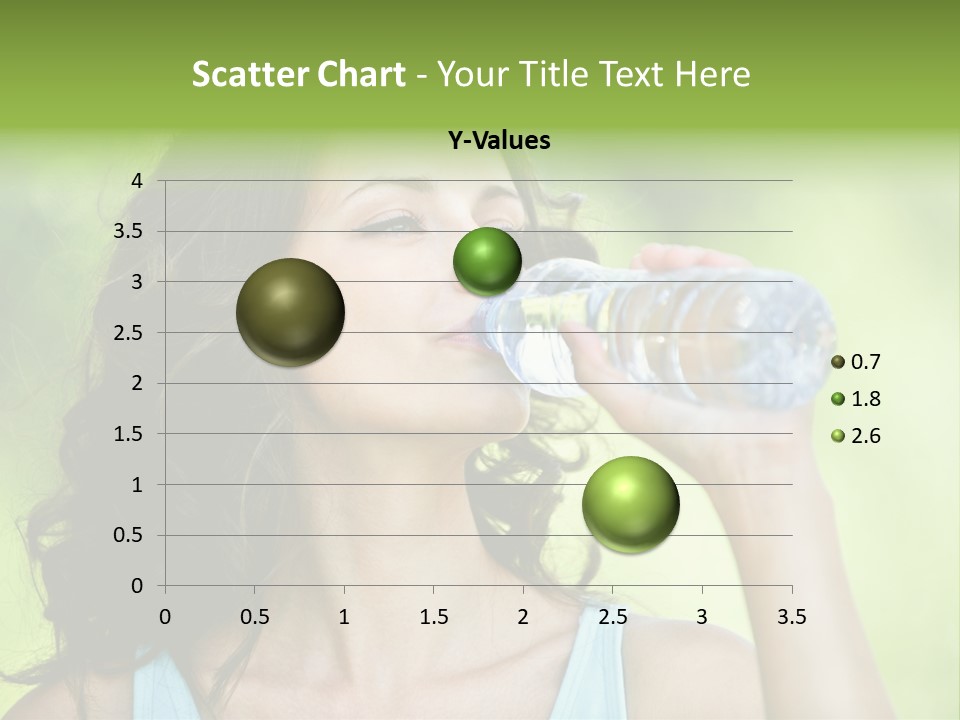 Scatter Chart - Your Title Text Here

Y-Values

4
3.5
3
2.5
2
1.5
1
0.5
0

0 0.5 1 1.5 2 2.5 3 3.5

0.7
1.8
2.6